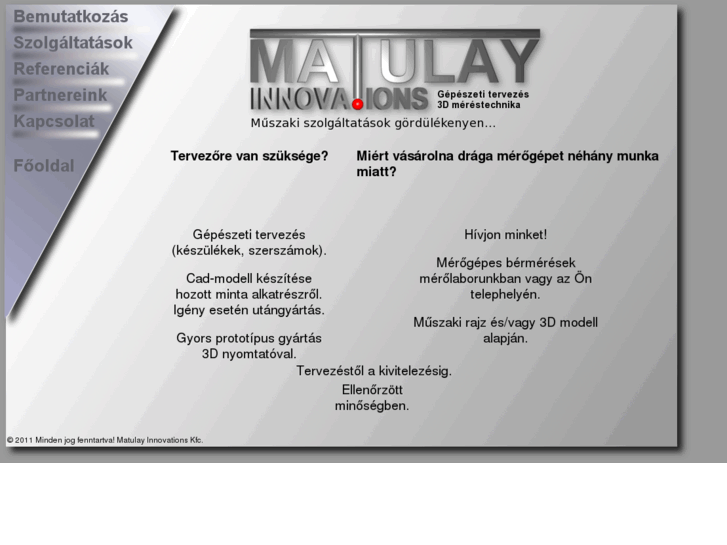 Bemutatkozás
Szolgáltatások
Referenciák
Partnereink
Kapcsolat

Főoldal

MATULAY
INNOVATIONS
Gépészeti tervezés
3D méréstechnika
Műszaki szolgáltatások gördülékenyen...

Tervezőre van szüksége?

Gépészeti tervezés (készülékek, szerszámok).

Cad-modell készítése hozott minta alkatrészről. Igény esetén utángyártás.

Gyors prototípus gyártás 3D nyomtatóval.

Miért vásárolna drága mérőgépet néhány munka miatt?

Hívjon minket!

Mérőgépes bérmérések mérőlaborunkban vagy az Ön telephelyén.

Műszaki rajz és/vagy 3D modell alapján.

Tervezéstől a kivitelezésig.

Ellenőrzött minőségben.

© 2011 Minden jog fenntartva! Matulay Innovations Kfc.